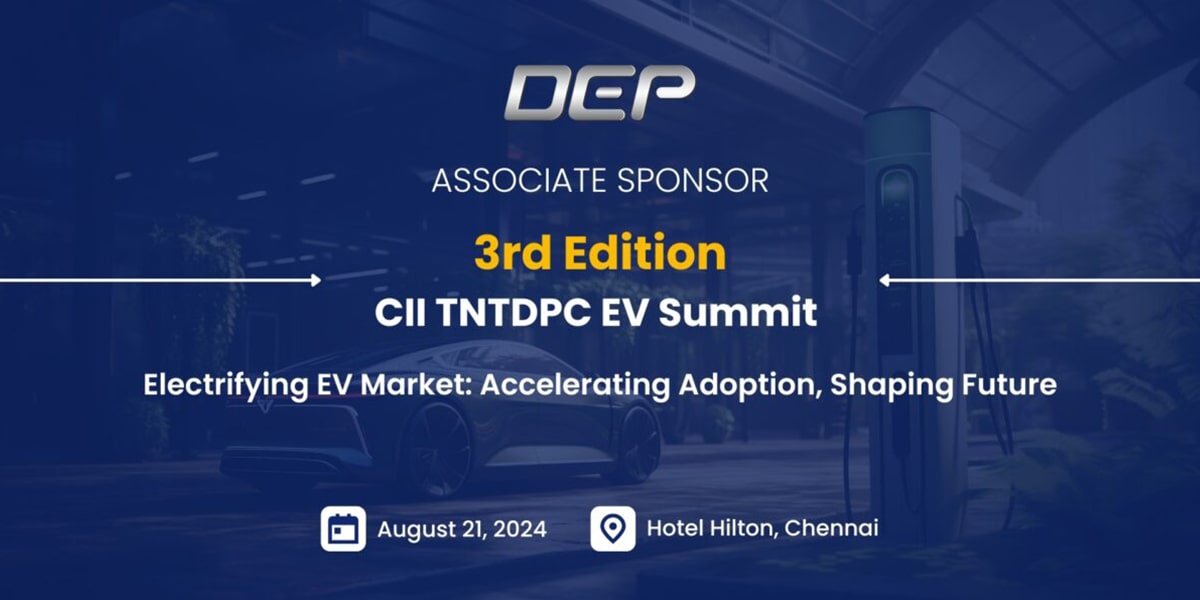 DEP

ASSOCIATE SPONSOR

3rd Edition

CII TNTDPC EV Summit

Electrifying EV Market: Accelerating Adoption, Shaping Future

August 21, 2024

Hotel Hilton, Chennai